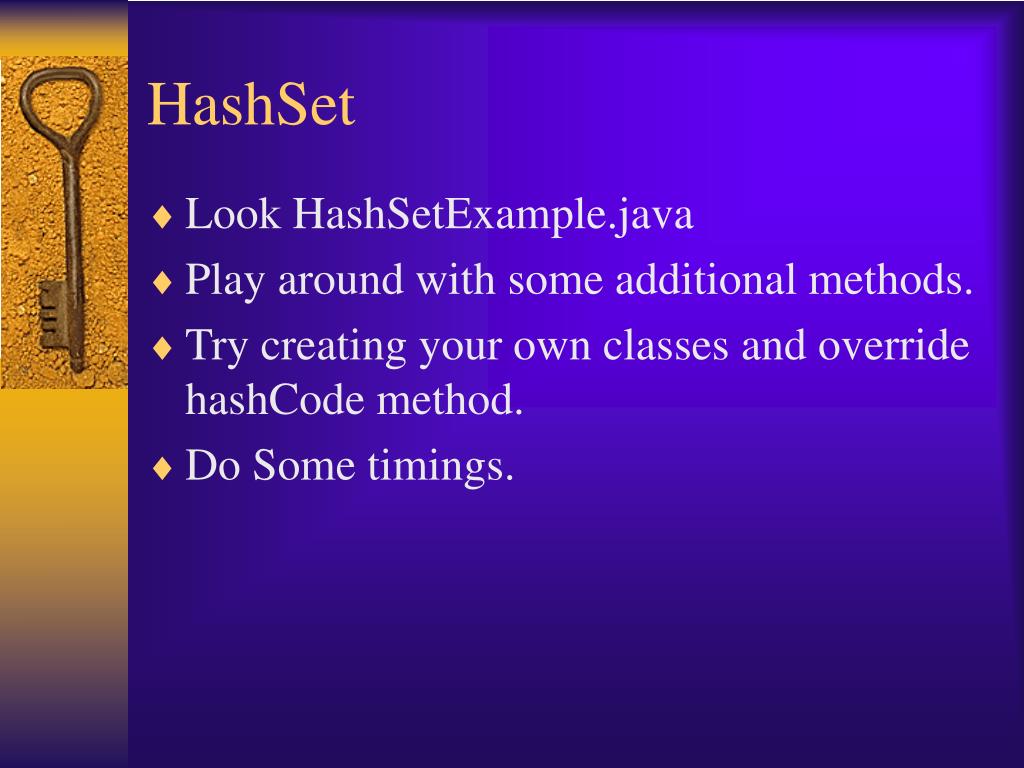 HashSet

♦ Look HashSetExample.java
♦ Play around with some additional methods.
♦ Try creating your own classes and override hashCode method.
♦ Do Some timings.